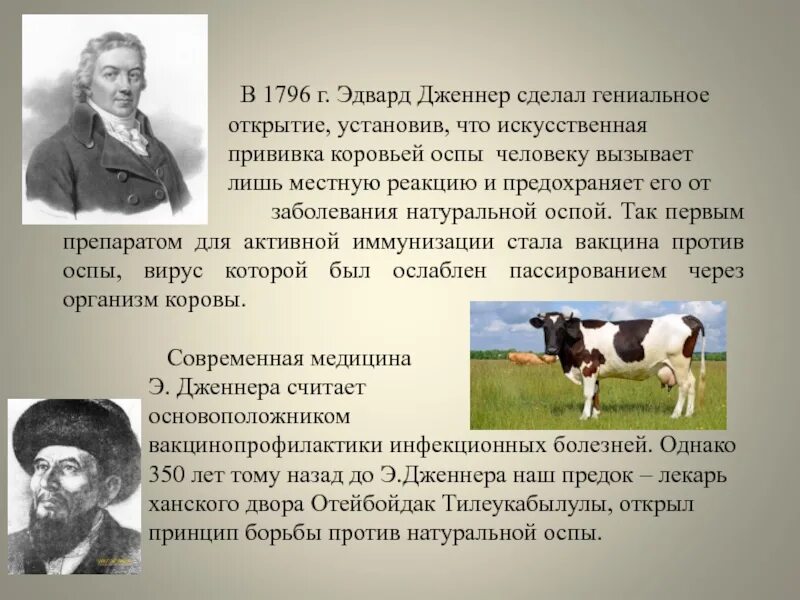 В 1796 г. Эдвард Дженнер сделал гениальное открытие, установив, что искусственная прививка коровьей оспы человеку вызывает лишь местную реакцию и предохраняет его от заболевания натуральной оспой. Так первым препаратом для активной иммунизации стала вакцина против оспы, вирус которой был ослаблен пассированием через организм коровы.

Современная медицина Э. Дженнера считает основоположником вакцинопрофилактики инфекционных болезней. Однако 350 лет тому назад до Э.Дженнера наш предок – лекарь ханского двора Отейбойдак Тилеукабылулы, открыл принцип борьбы против натуральной оспы.